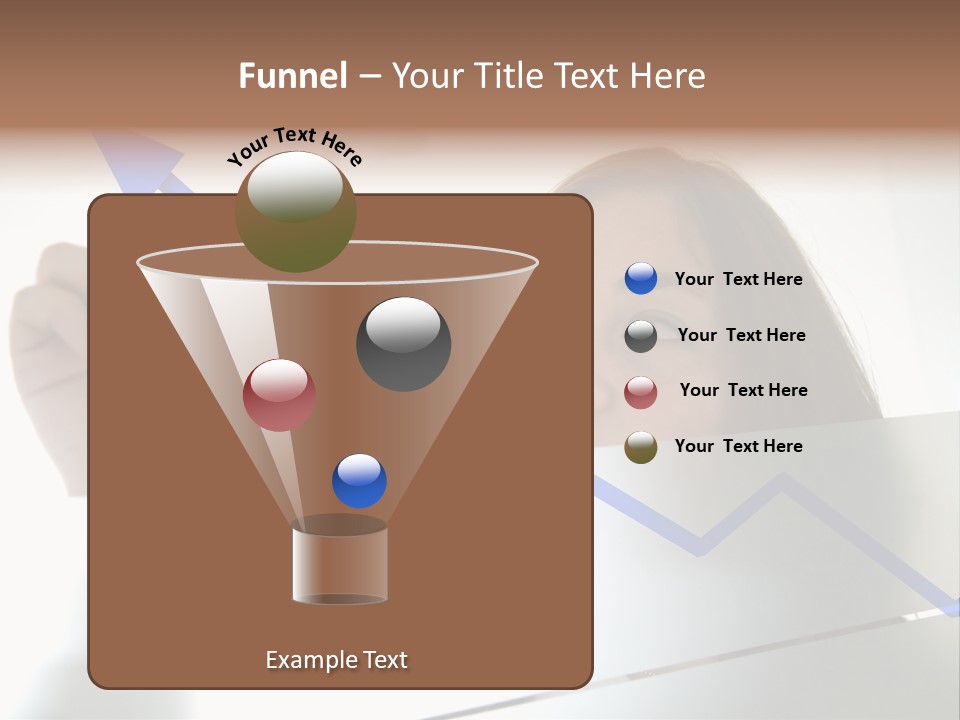 Funnel – Your Title Text Here

Your Text Here

Your Text Here

Your Text Here

Your Text Here

Your Text Here

Example Text